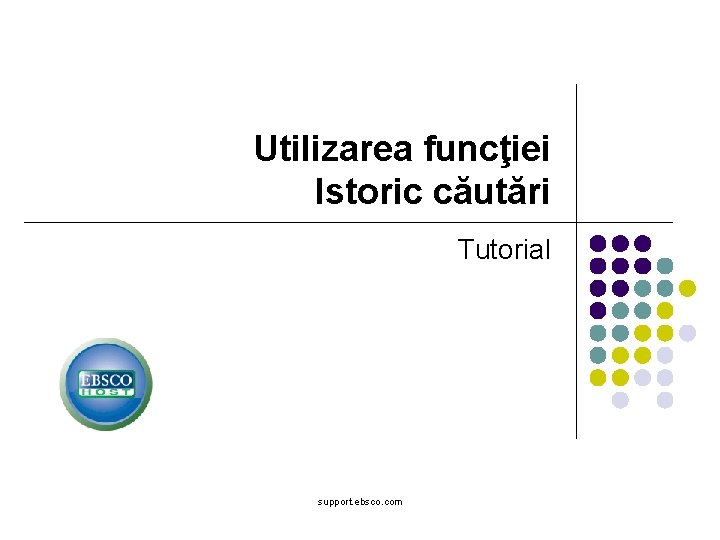 Utilizarea funcţiei Istoric căutări

Tutorial

EBSCO HOST

support.ebsco.com